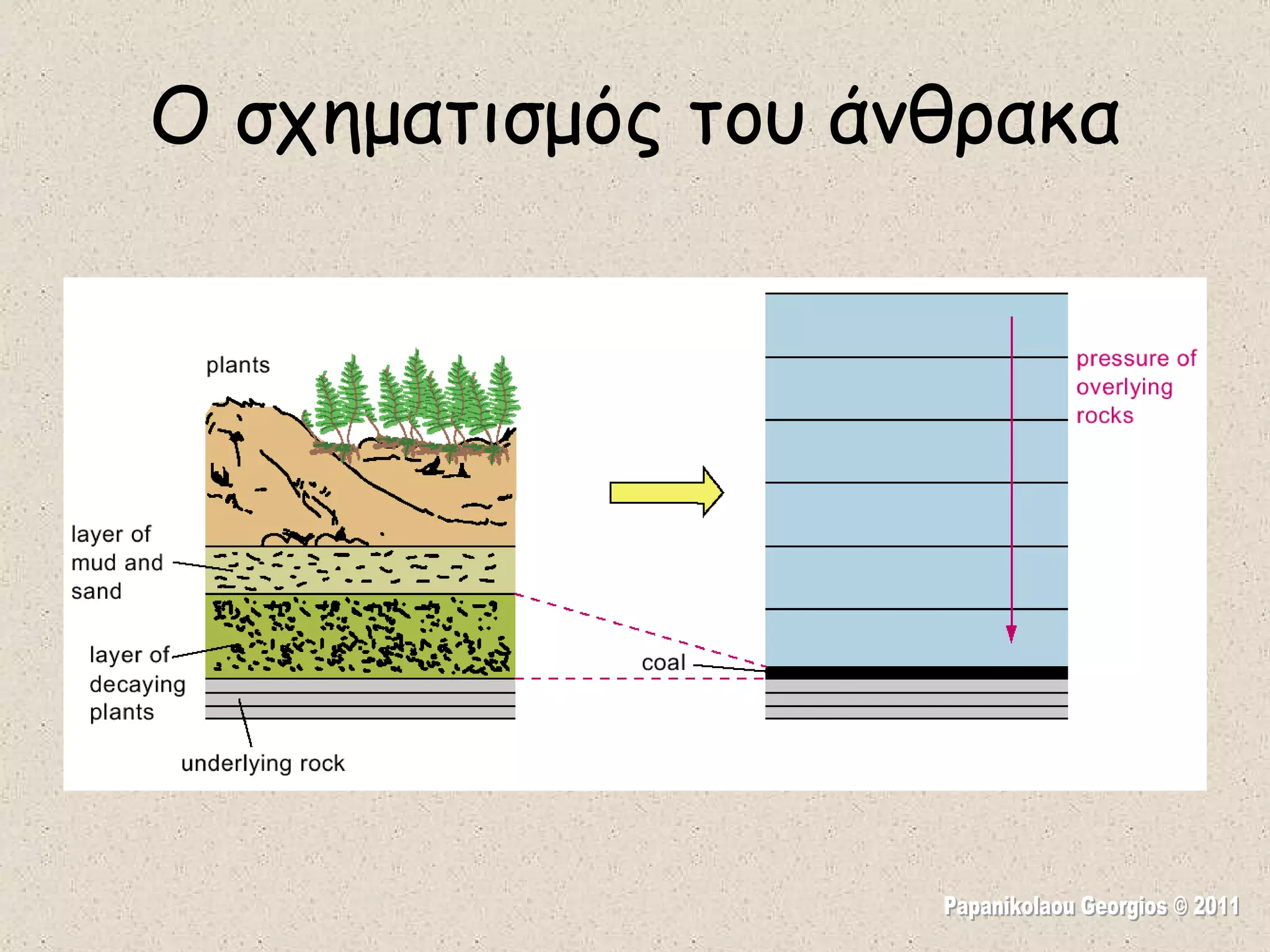 Ο σχηματισμός του άνθρακα

plants

layer of mud and sand

layer of decaying plants

underlying rock

coal

pressure of overlying rocks

Papanikolaou Georgios © 2011